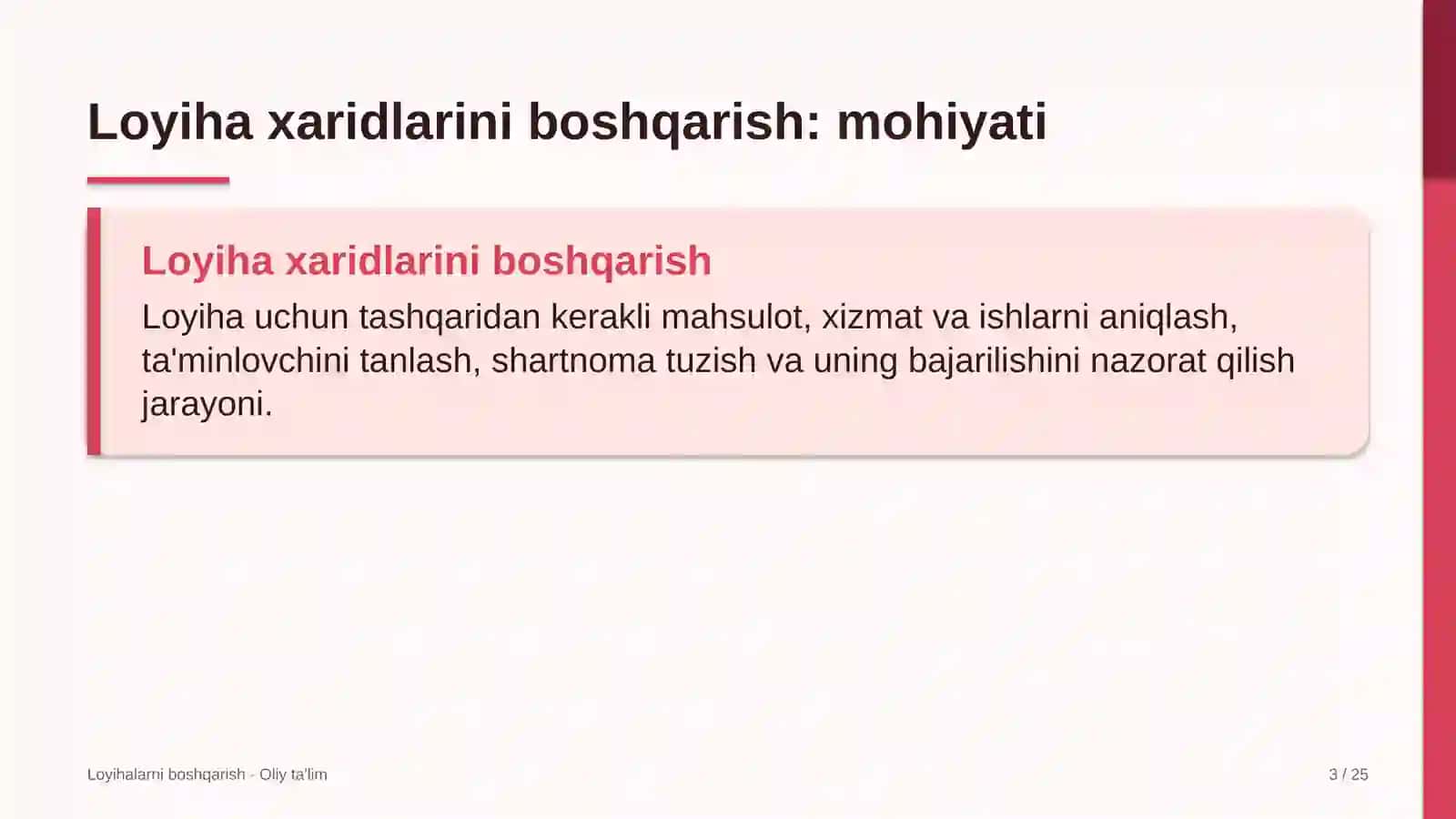 Loyiha xaridlarini boshqarish: mohiyati

Loyiha xaridlarini boshqarish

Loyiha uchun tashqaridan kerakli mahsulot, xizmat va ishlarni aniqlash, ta'minlovchini tanlash, shartnoma tuzish va uning bajarilishini nazorat qilish jarayoni.

Loyihalarni boshqarish - Oliy ta'lim

3 / 25